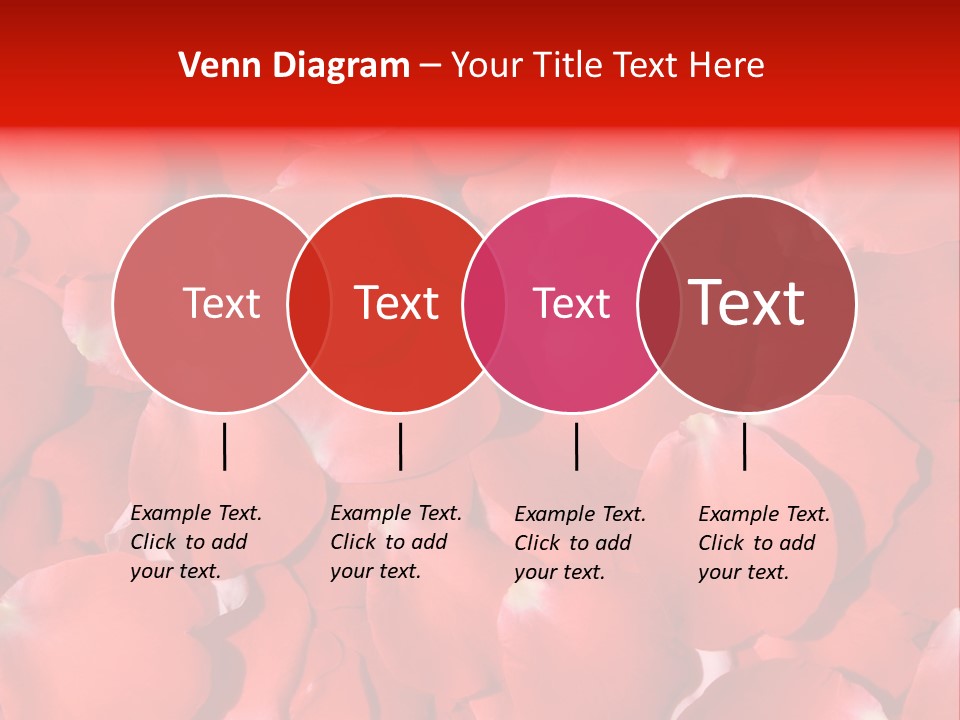 Venn Diagram – Your Title Text Here

Text

Text

Text

Text

Example Text. Click to add your text.

Example Text. Click to add your text.

Example Text. Click to add your text.

Example Text. Click to add your text.